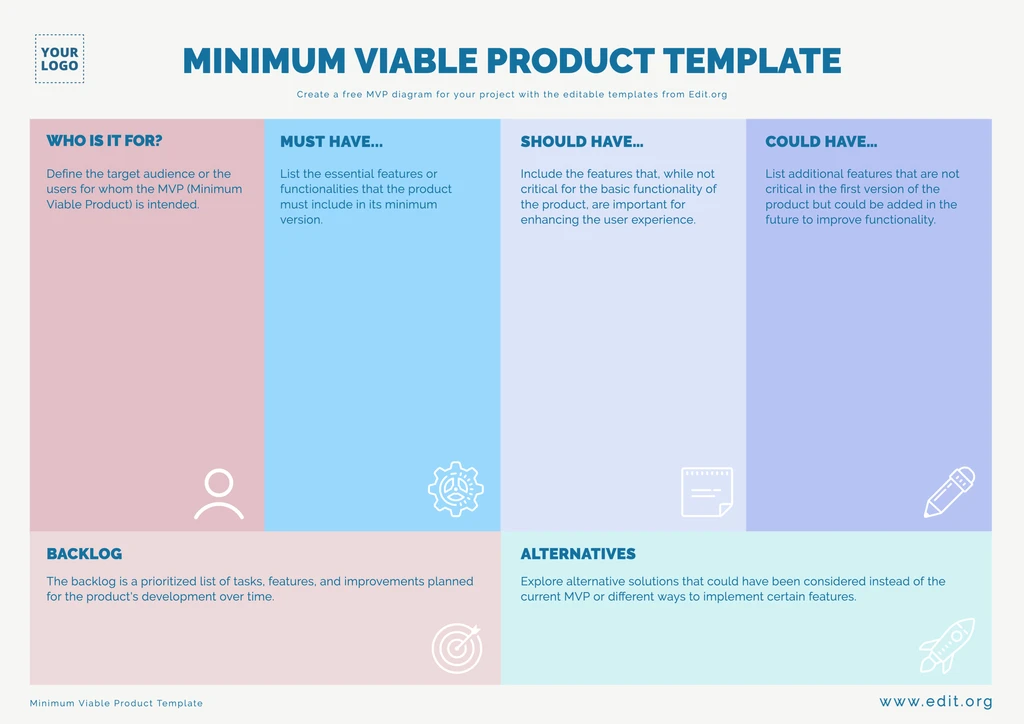 YOUR LOGO

MINIMUM VIABLE PRODUCT TEMPLATE

Create a free MVP diagram for your project with the editable templates from Edit.org

WHO IS IT FOR?

Define the target audience or the users for whom the MVP (Minimum Viable Product) is intended.

MUST HAVE...

List the essential features or functionalities that the product must include in its minimum version.

SHOULD HAVE...

Include the features that, while not critical for the basic functionality of the product, are important for enhancing the user experience.

COULD HAVE...

List additional features that are not critical in the first version of the product but could be added in the future to improve functionality.

BACKLOG

The backlog is a prioritized list of tasks, features, and improvements planned for the product's development over time.

ALTERNATIVES

Explore alternative solutions that could have been considered instead of the current MVP or different ways to implement certain features.

Minimum Viable Product Template

www.edit.org